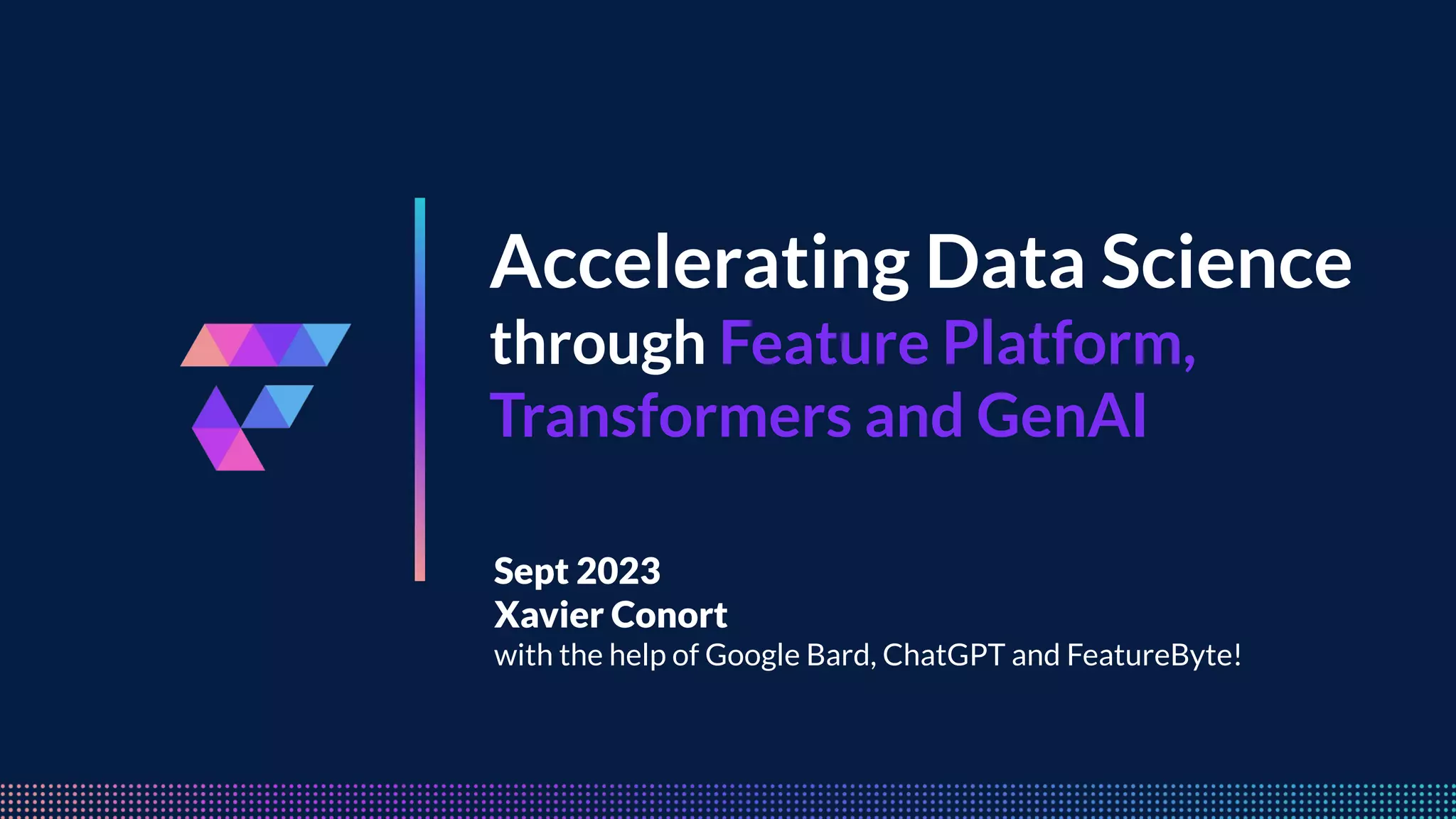 Accelerating Data Science through Feature Platform, Transformers and GenAI

Sept 2023
Xavier Conort
with the help of Google Bard, ChatGPT and FeatureByte!